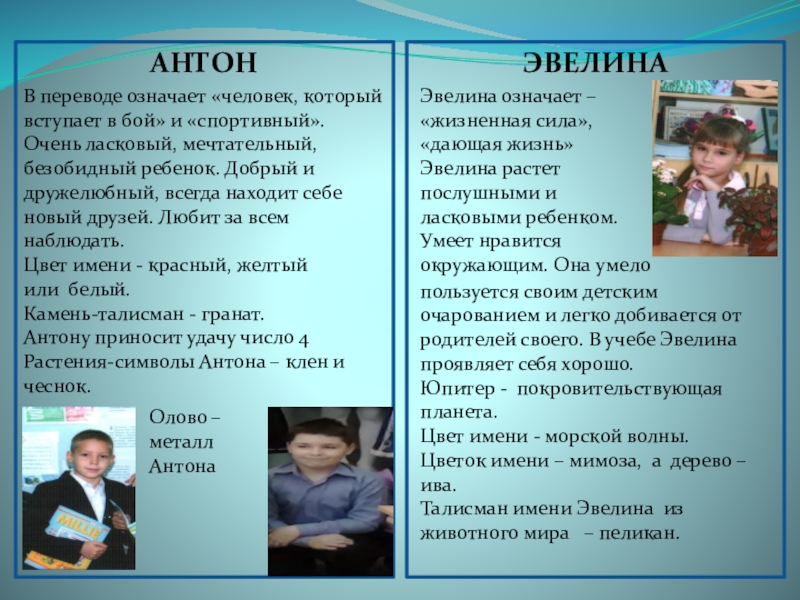 АНТОН

В переводе означает «человек, который вступает в бой» и «спортивный». Очень ласковый, мечтательный, безобидный ребенок. Добрый и дружелюбный, всегда находит себе новый друзей. Любит за всем наблюдать.
Цвет имени - красный, желтый или белый.
Камень-талисман - гранат.
Антону приносит удачу число 4
Растения-символы Антона – клен и чеснок.

Олово – металл Антона

MILLIE

ЭВЕЛИНА

Эвелина означает – «жизненная сила», «дающая жизнь»
Эвелина растет послушными и ласковыми ребенком.
Умеет нравится окружающим. Она умело пользуется своим детским очарованием и легко добивается от родителей своего. В учебе Эвелина проявляет себя хорошо.
Юпитер - покровительствующая планета.
Цвет имени - морской волны.
Цветок имени – мимоза, а дерево – ива.
Талисман имени Эвелина из животного мира – пеликан.